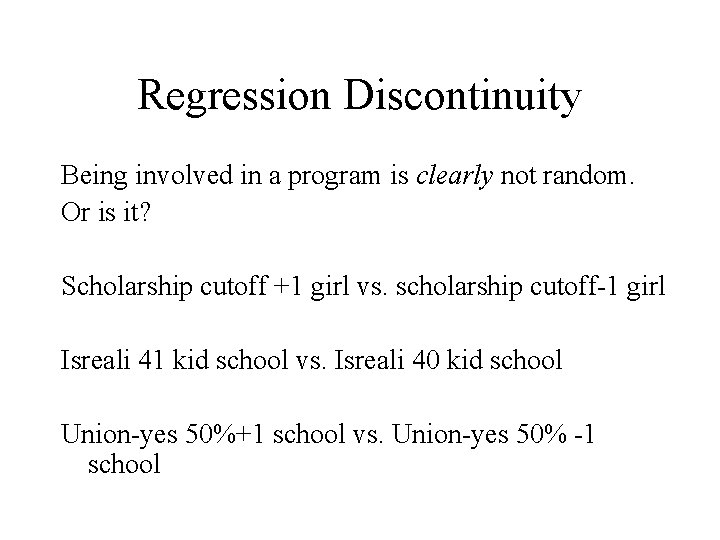 Regression Discontinuity

Being involved in a program is clearly not random.
Or is it?

Scholarship cutoff +1 girl vs. scholarship cutoff-1 girl

Isreali 41 kid school vs. Isreali 40 kid school

Union-yes 50%+1 school vs. Union-yes 50% -1 school